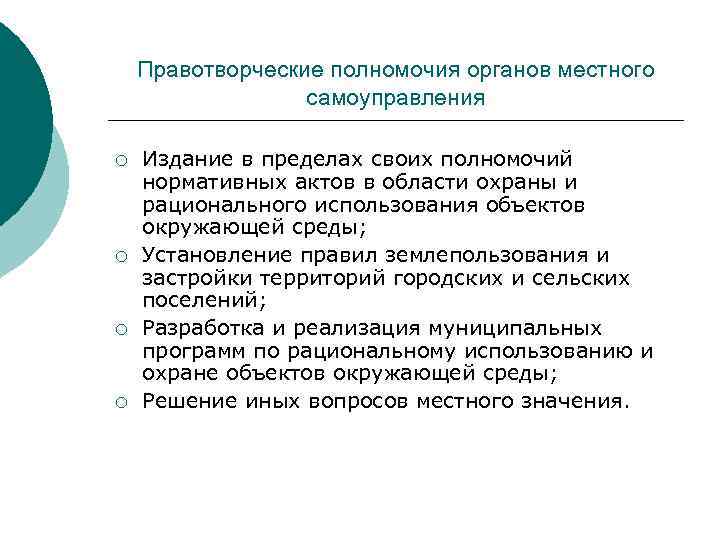 Правотворческие полномочия органов местного самоуправления

○ Издание в пределах своих полномочий нормативных актов в области охраны и рационального использования объектов окружающей среды;
○ Установление правил землепользования и застройки территорий городских и сельских поселений;
○ Разработка и реализация муниципальных программ по рациональному использованию и охране объектов окружающей среды;
○ Решение иных вопросов местного значения.